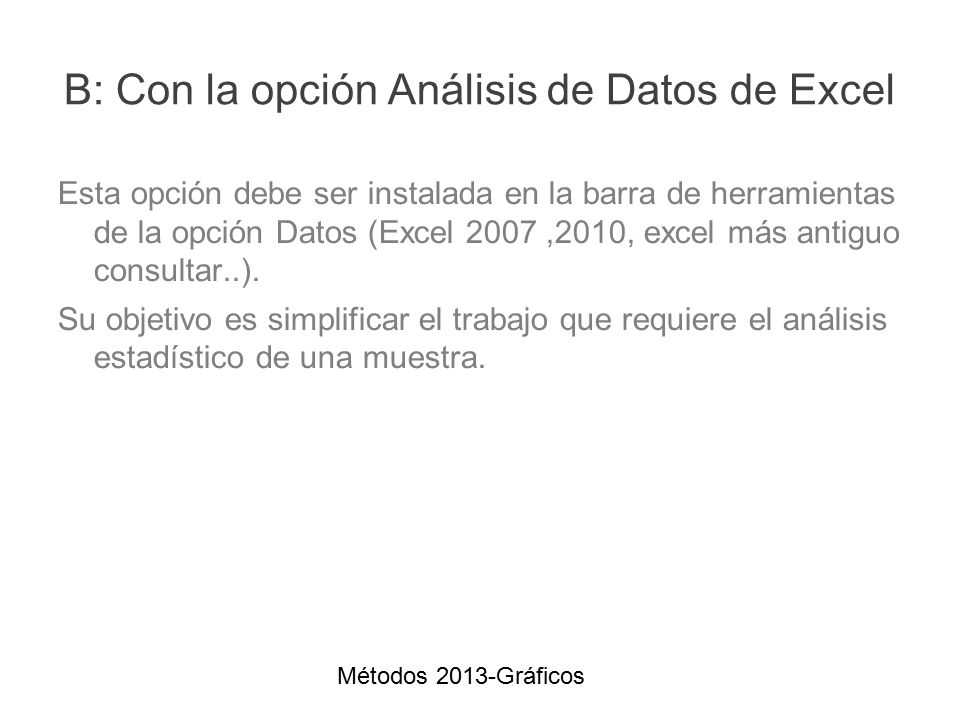 B: Con la opción Análisis de Datos de Excel

Esta opción debe ser instalada en la barra de herramientas de la opción Datos (Excel 2007 ,2010, excel más antiguo consultar..).

Su objetivo es simplificar el trabajo que requiere el análisis estadístico de una muestra.

Métodos 2013-Gráficos